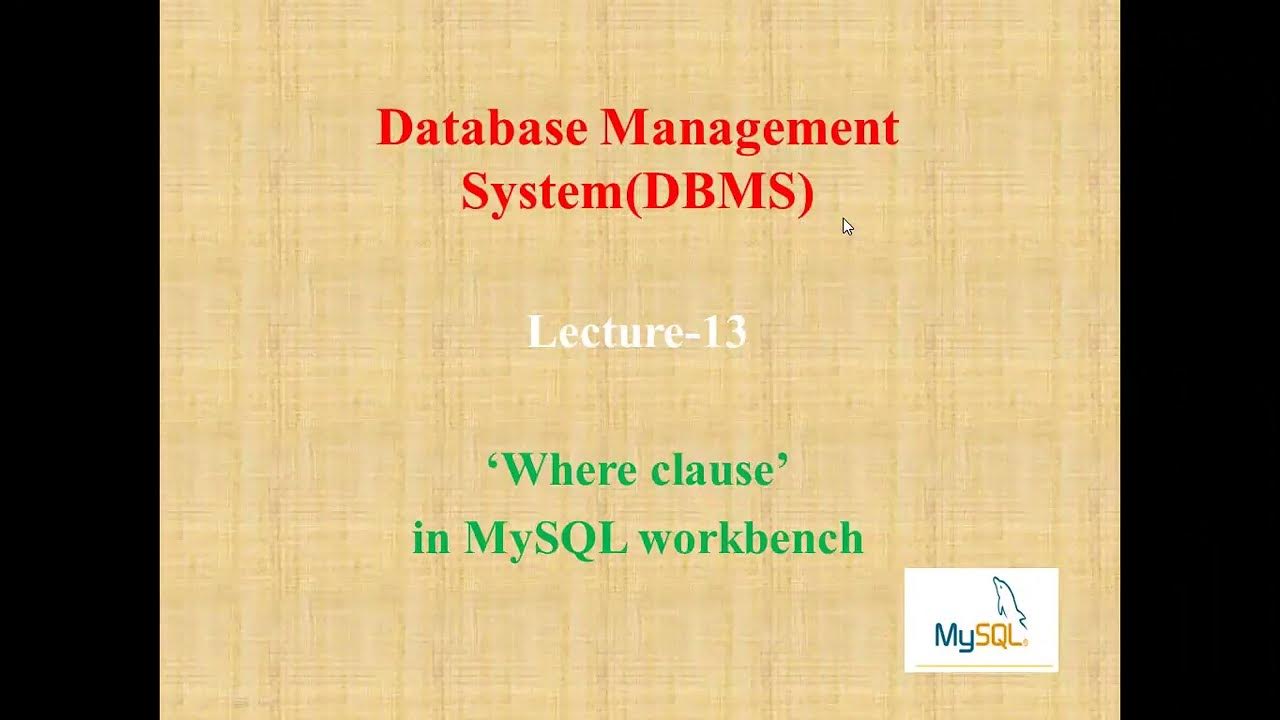 Database Management System(DBMS)

Lecture-13

‘Where clause’
in MySQL workbench

MySQL